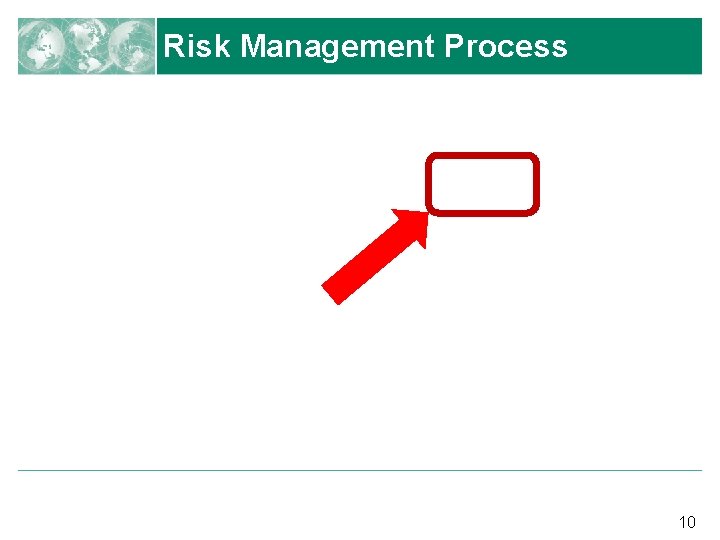 Risk Management Process

10